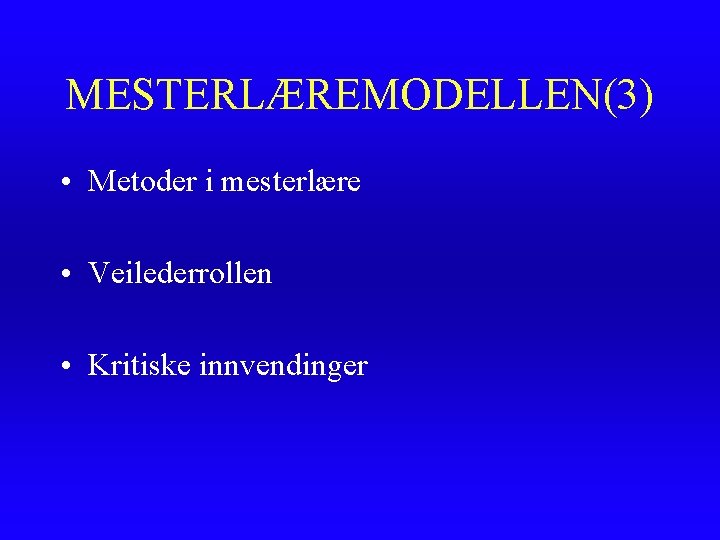 MESTERLÆREMODELLEN(3)

• Metoder i mesterlære

• Veilederrollen

• Kritiske innvendinger